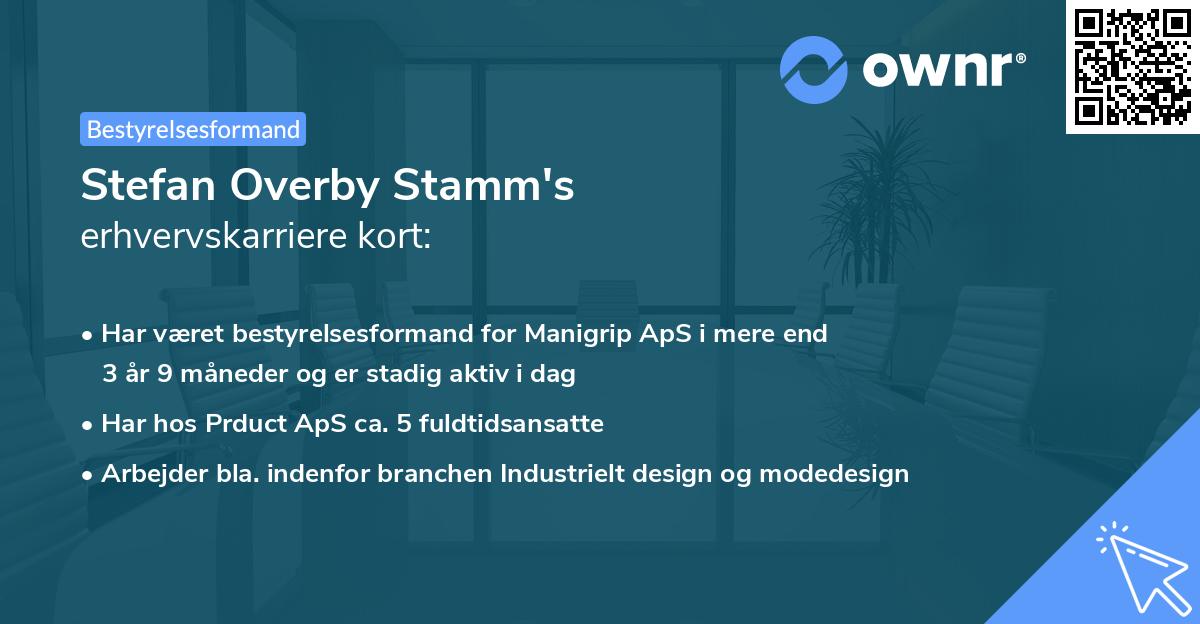 ownr®

Bestyrelsesformand

Stefan Overby Stamm's
erhvervskarriere kort:

• Har været bestyrelsesformand for Manigrip ApS i mere end 3 år 9 måneder og er stadig aktiv i dag

• Har hos Prduct ApS ca. 5 fuldtidsansatte

• Arbejder bla. indenfor branchen Industrielt design og modedesign